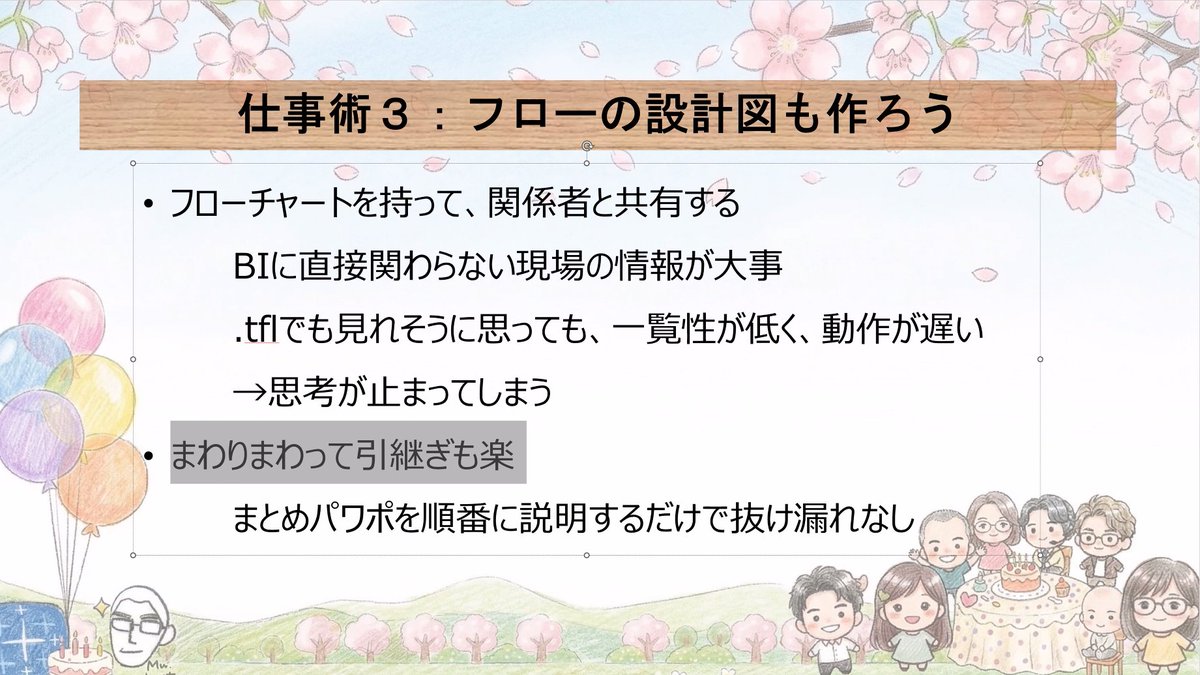 仕事術３：フローの設計図も作ろう

• フローチャートを持って、関係者と共有する

BIに直接関わらない現場の情報が大事

.tflでも見れそうに思っても、一覧性が低く、動作が遅い

→思考が止まってしまう

• まわりまわって引継ぎも楽

まとめパワポを順番に説明するだけで抜け漏れなし